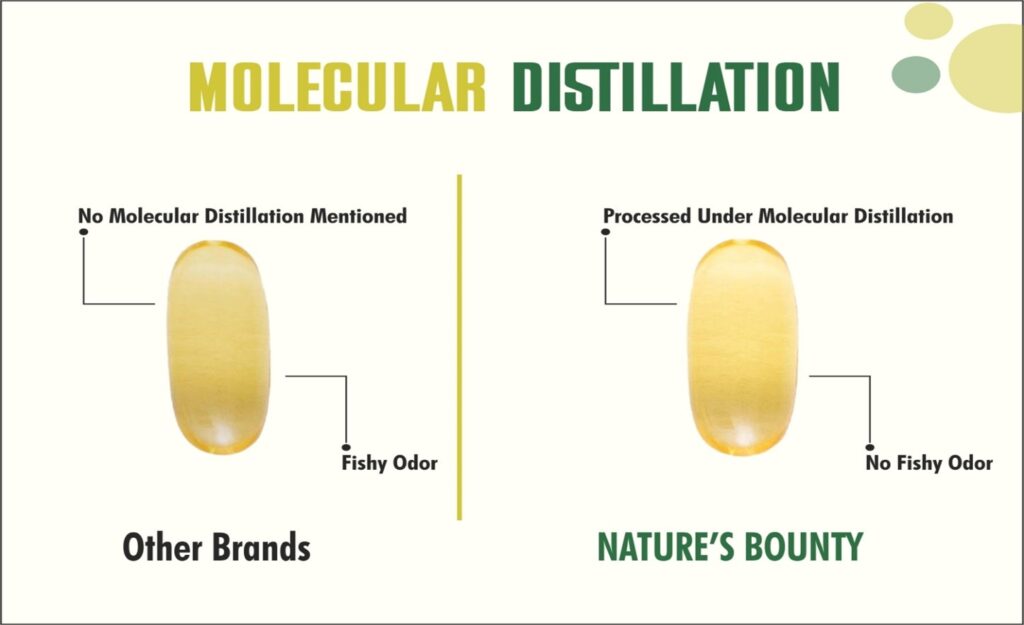 MOLECULAR DISTILLATION

No Molecular Distillation Mentioned

Fishy Odor

Other Brands

Processed Under Molecular Distillation

No Fishy Odor

NATURE'S BOUNTY